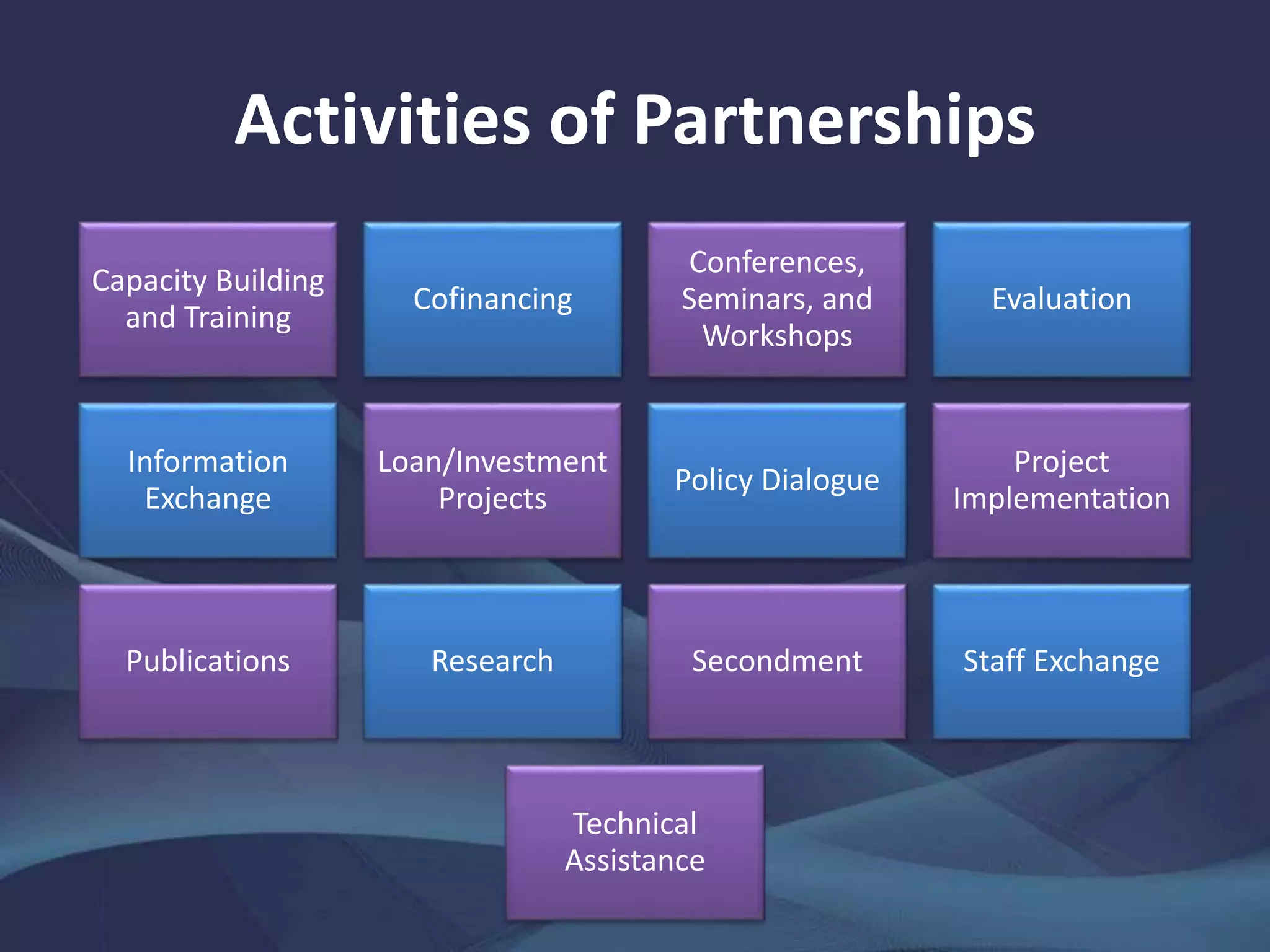 Activities of Partnerships

Capacity Building and Training

Cofinancing

Conferences, Seminars, and Workshops

Evaluation

Information Exchange

Loan/Investment Projects

Policy Dialogue

Project Implementation

Publications

Research

Secondment

Staff Exchange

Technical Assistance